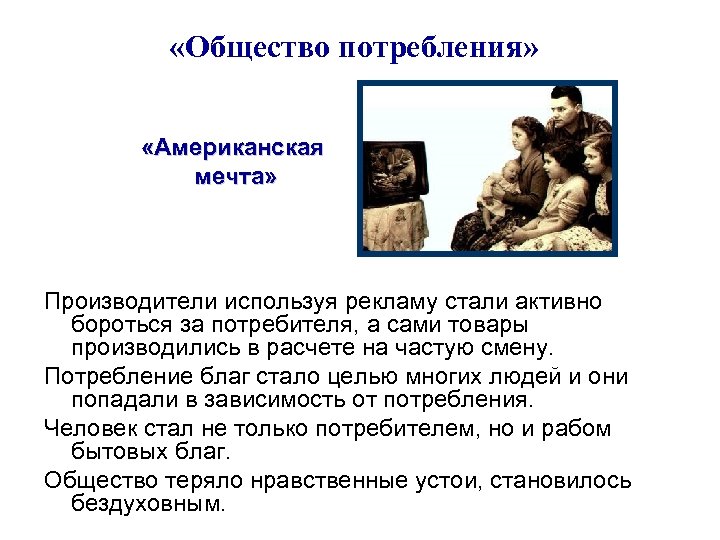 «Общество потребления»

«Американская мечта»

Производители используя рекламу стали активно бороться за потребителя, а сами товары производились в расчете на частую смену.

Потребление благ стало целью многих людей и они попадали в зависимость от потребления.

Человек стал не только потребителем, но и рабом бытовых благ.

Общество теряло нравственные устои, становилось бездуховным.